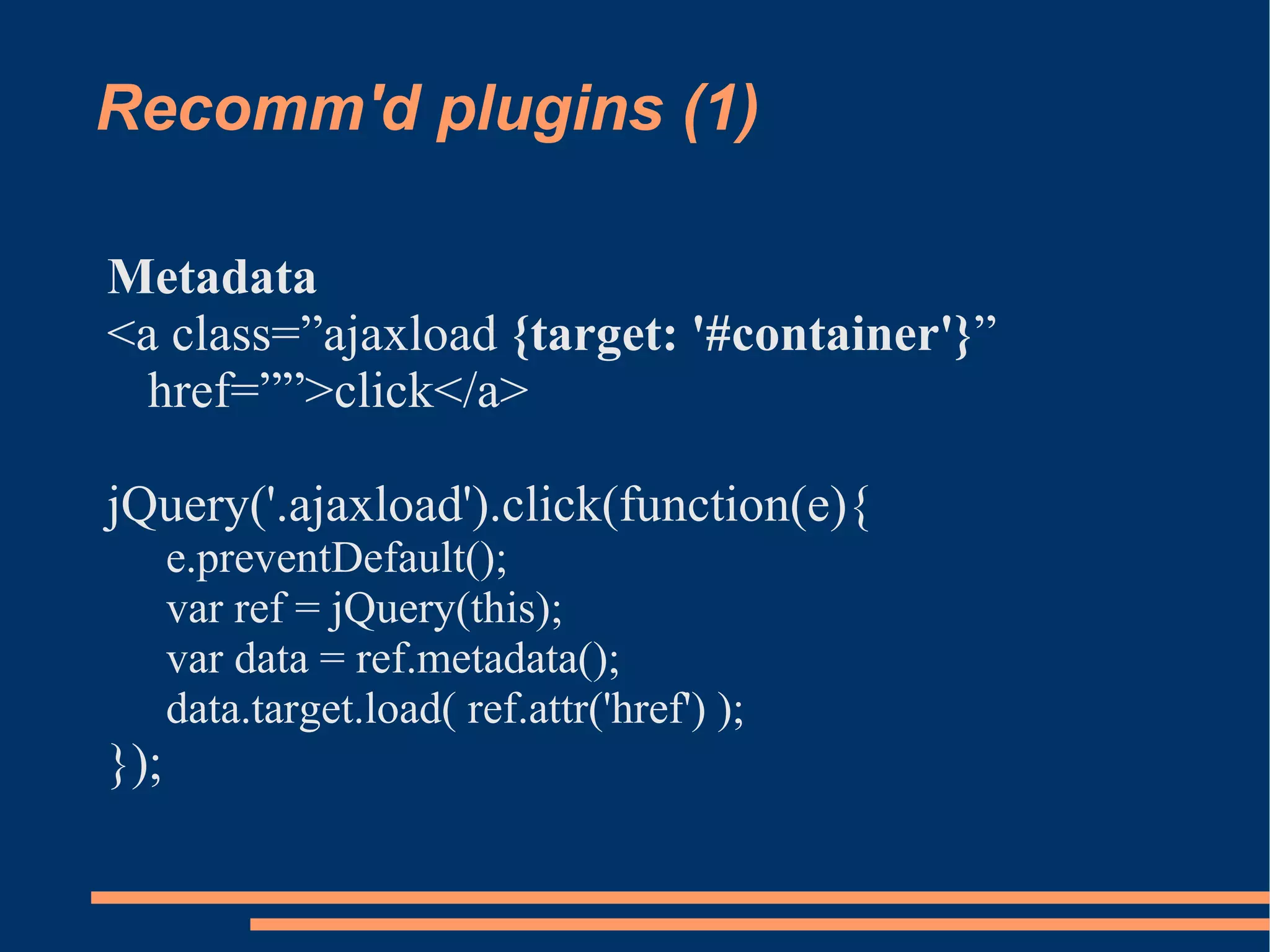 Recomm'd plugins (1)

Metadata
<a class=”ajaxload {target: '#container'}” href=””>click</a>

jQuery('.ajaxload').click(function(e){
e.preventDefault();
var ref = jQuery(this);
var data = ref.metadata();
data.target.load( ref.attr('href') );
});